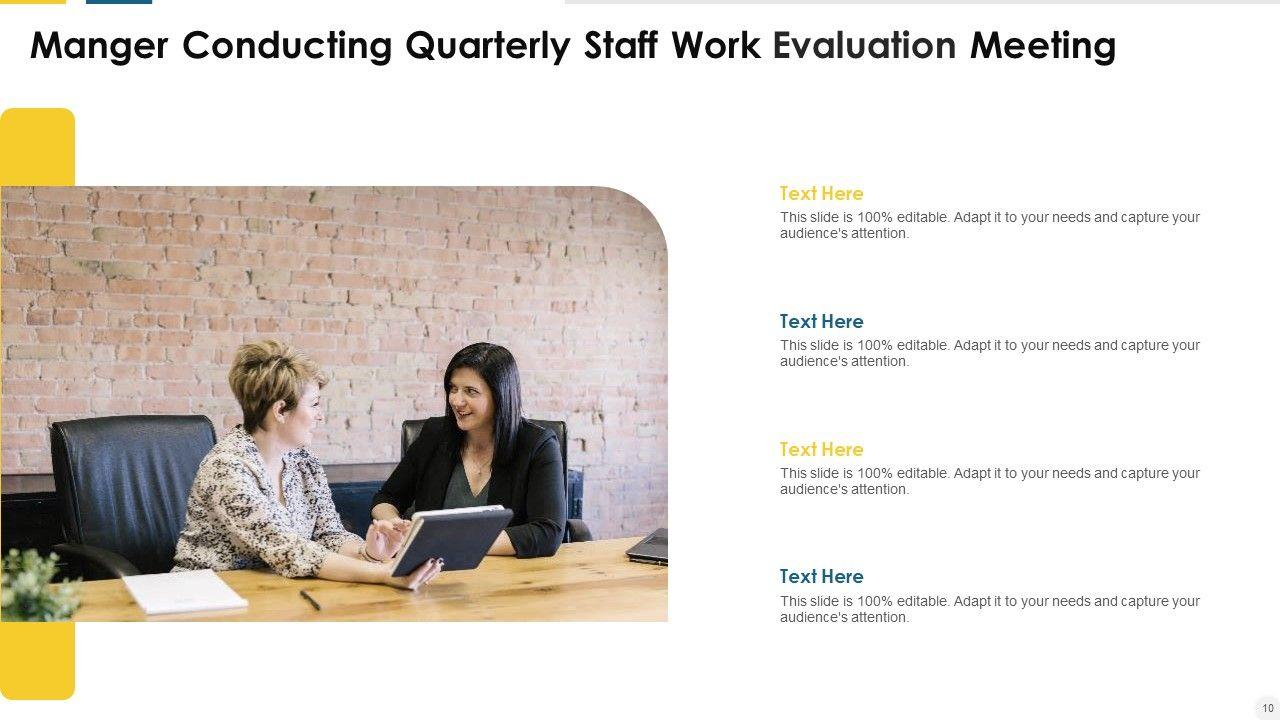 Manger Conducting Quarterly Staff Work Evaluation Meeting

Text Here
This slide is 100% editable. Adapt it to your needs and capture your audience's attention.

Text Here
This slide is 100% editable. Adapt it to your needs and capture your audience's attention.

Text Here
This slide is 100% editable. Adapt it to your needs and capture your audience's attention.

Text Here
This slide is 100% editable. Adapt it to your needs and capture your audience's attention.

10